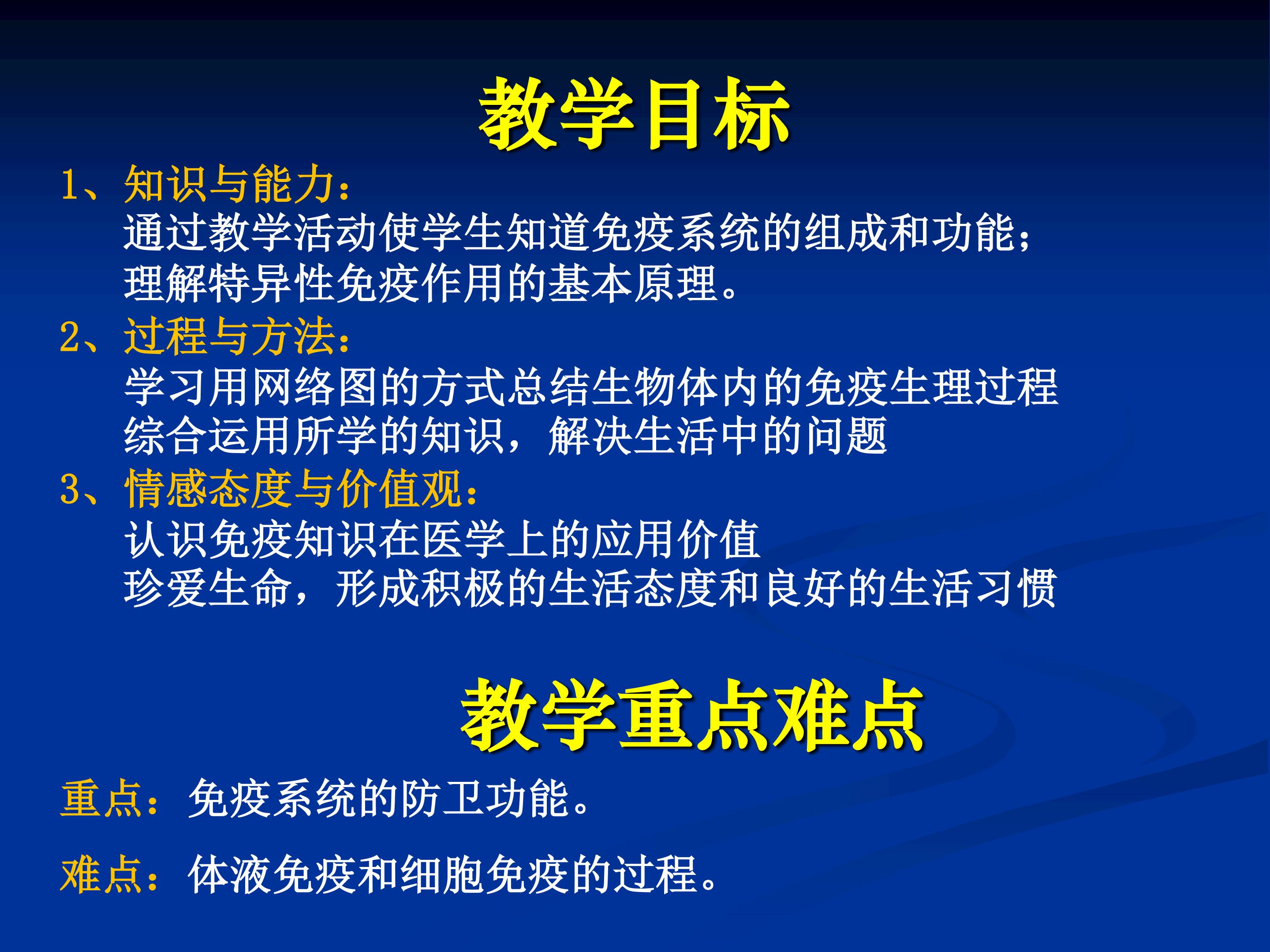 教学目标

1、知识与能力：
通过教学活动使学生知道免疫系统的组成和功能；
理解特异性免疫作用的基本原理。

2、过程与方法：
学习用网络图的方式总结生物体内的免疫生理过程
综合运用所学的知识，解决生活中的问题

3、情感态度与价值观：
认识免疫知识在医学上的应用价值
珍爱生命，形成积极的生活态度和良好的生活习惯

教学重点难点

重点：免疫系统的防卫功能。

难点：体液免疫和细胞免疫的过程。